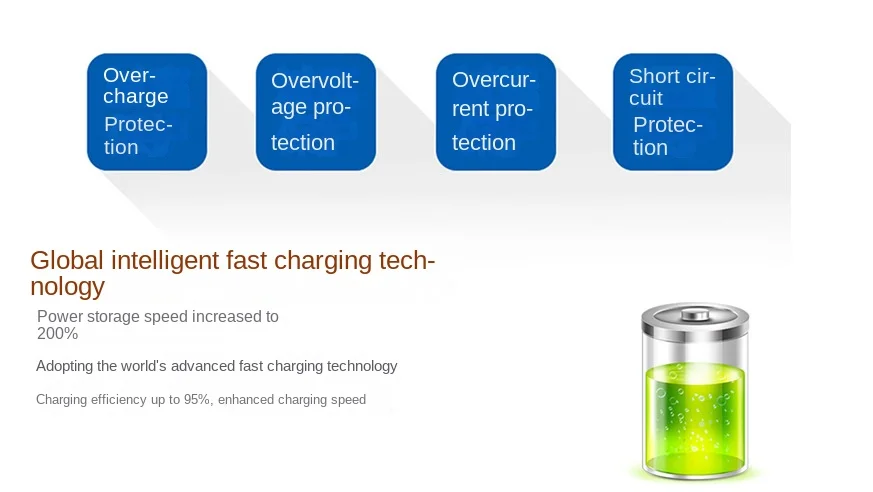 Overcharge Protection

Overvoltage protection

Overcurrent protection

Short circuit Protection

Global intelligent fast charging technology

Power storage speed increased to 200%

Adopting the world's advanced fast charging technology

Charging efficiency up to 95%, enhanced charging speed